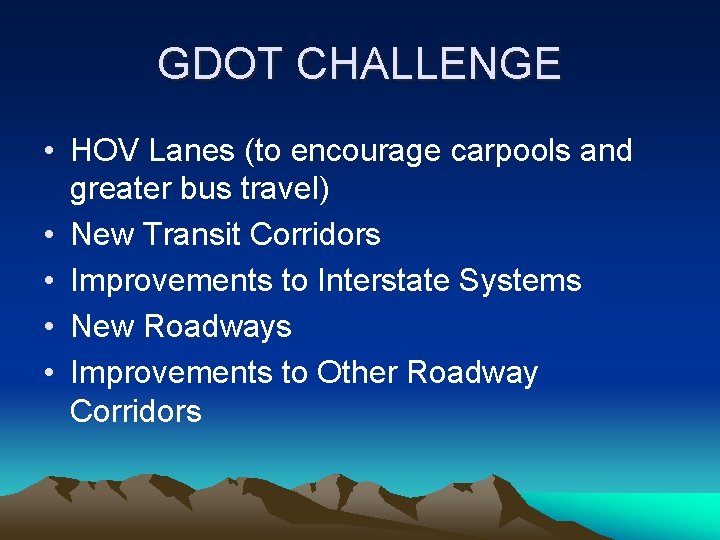 GDOT CHALLENGE

• HOV Lanes (to encourage carpools and greater bus travel)
• New Transit Corridors
• Improvements to Interstate Systems
• New Roadways
• Improvements to Other Roadway Corridors